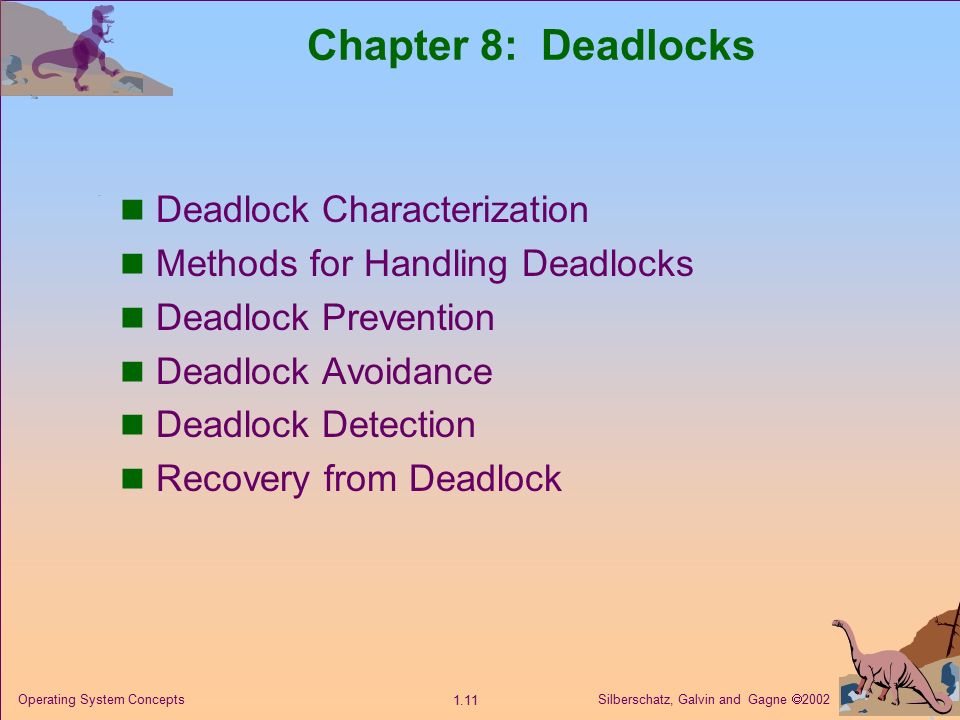 Chapter 8: Deadlocks

- Deadlock Characterization
- Methods for Handling Deadlocks
- Deadlock Prevention
- Deadlock Avoidance
- Deadlock Detection
- Recovery from Deadlock

Operating System Concepts

1.11

Silberschatz, Galvin and Gagne ©2002